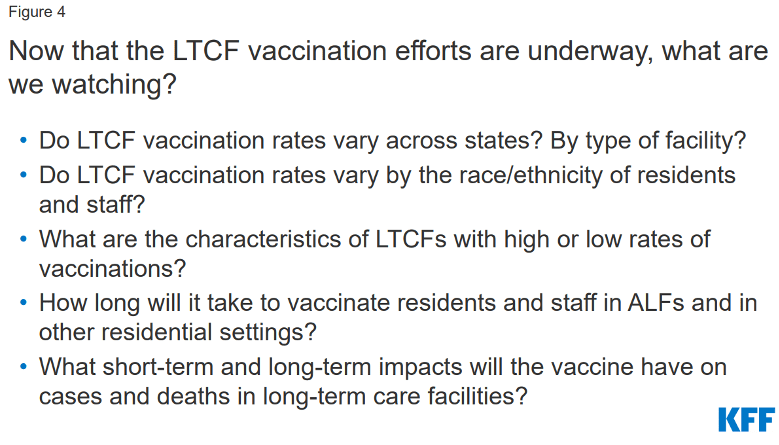 Figure 4

Now that the LTCF vaccination efforts are underway, what are we watching?

• Do LTCF vaccination rates vary across states? By type of facility?
• Do LTCF vaccination rates vary by the race/ethnicity of residents and staff?
• What are the characteristics of LTCFs with high or low rates of vaccinations?
• How long will it take to vaccinate residents and staff in ALFs and in other residential settings?
• What short-term and long-term impacts will the vaccine have on cases and deaths in long-term care facilities?

KFF